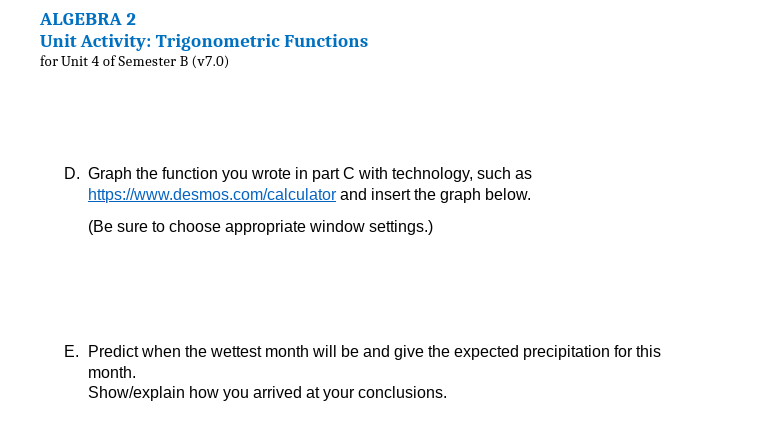 ALGEBRA 2
Unit Activity: Trigonometric Functions
for Unit 4 of Semester B (v7.0)

D. Graph the function you wrote in part C with technology, such as https://www.desmos.com/calculator and insert the graph below.

(Be sure to choose appropriate window settings.)

E. Predict when the wettest month will be and give the expected precipitation for this month.
Show/explain how you arrived at your conclusions.